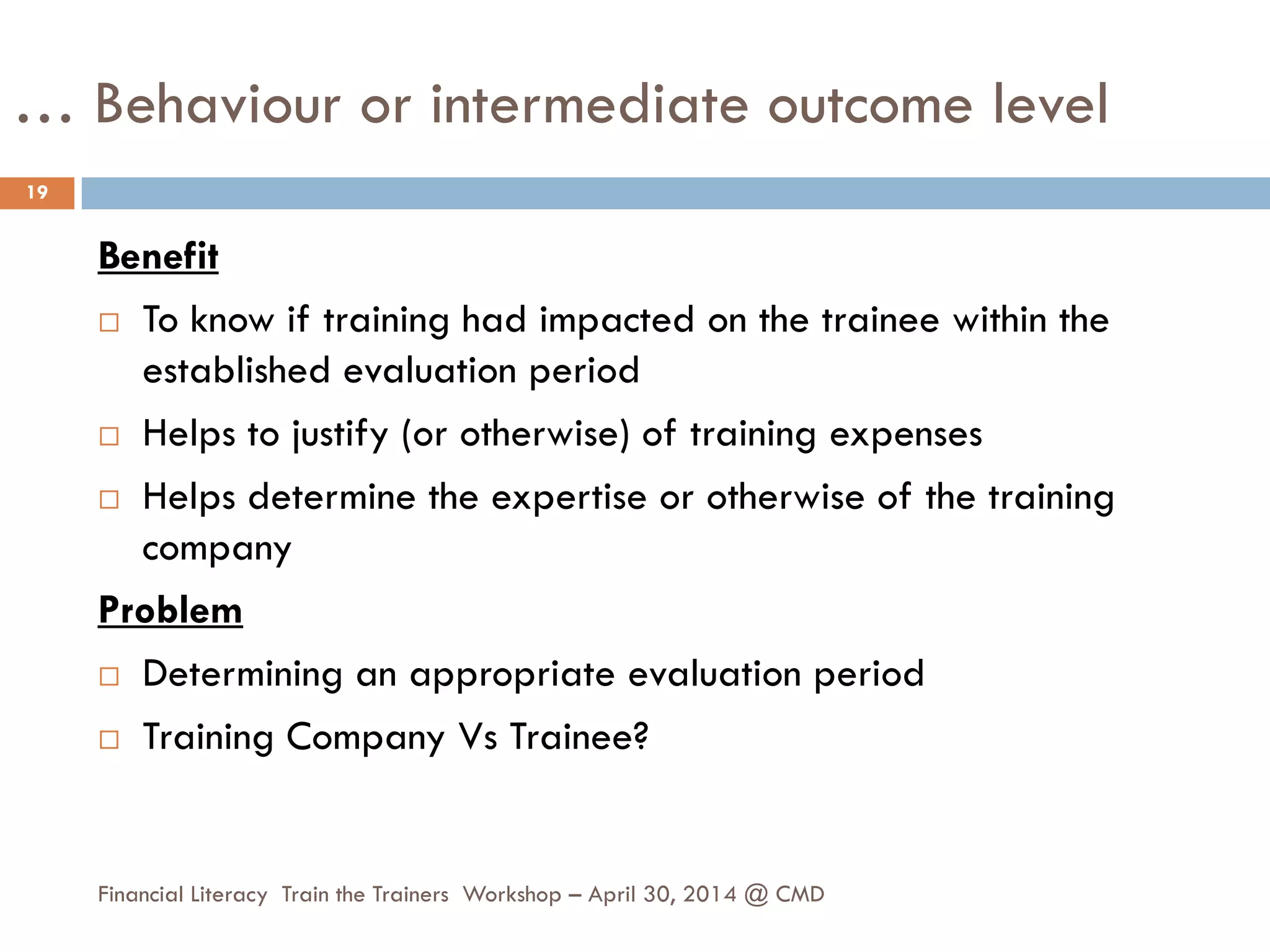 … Behaviour or intermediate outcome level

19

Benefit

□ To know if training had impacted on the trainee within the established evaluation period

□ Helps to justify (or otherwise) of training expenses

□ Helps determine the expertise or otherwise of the training company

Problem

□ Determining an appropriate evaluation period

□ Training Company Vs Trainee?

Financial Literacy Train the Trainers Workshop – April 30, 2014 @ CMD